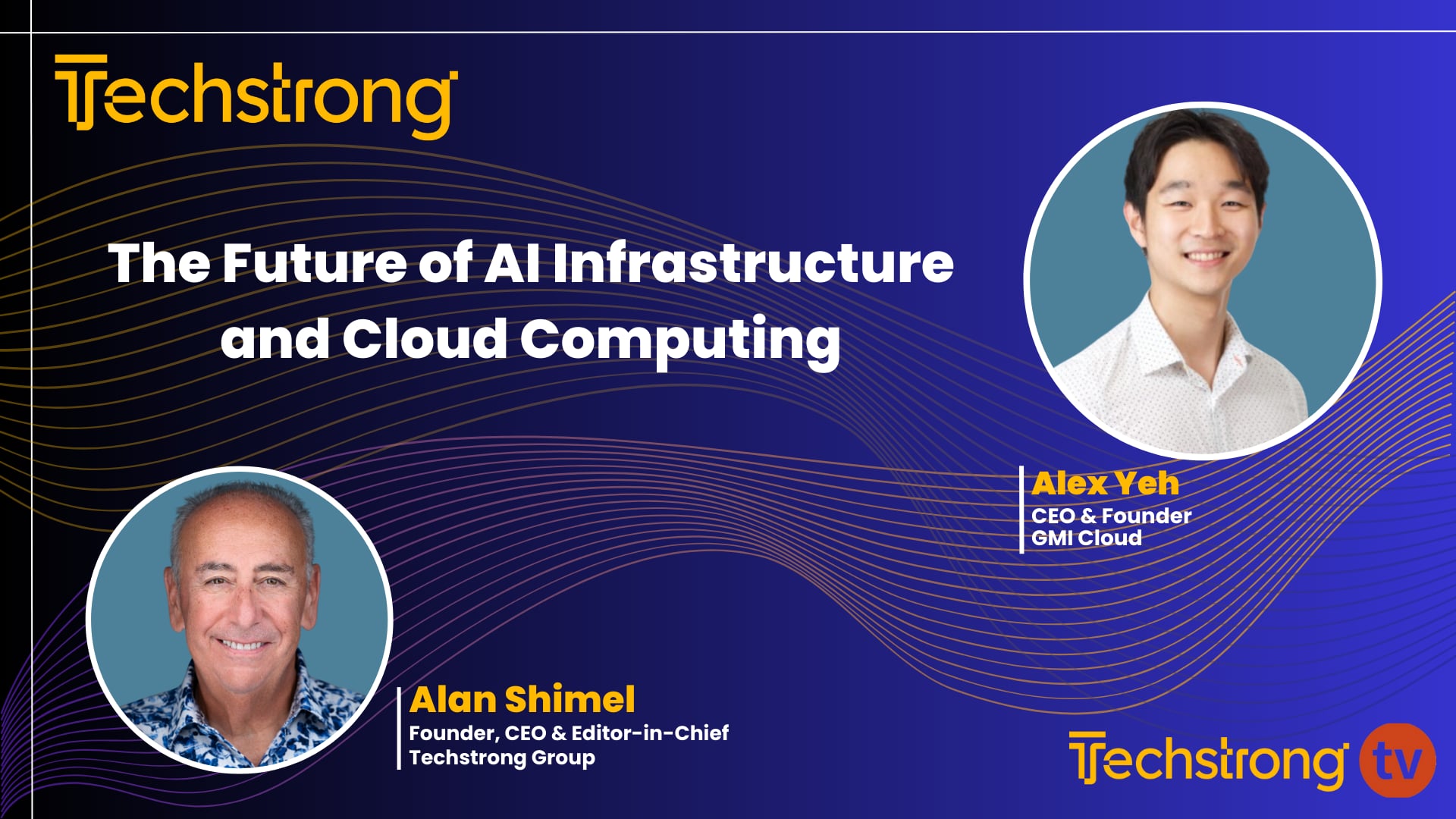 Techstrong

The Future of AI Infrastructure and Cloud Computing

Alex Yeh
CEO & Founder
GMI Cloud

Alan Shimel
Founder, CEO & Editor-in-Chief
Techstrong Group

Techstrong tv